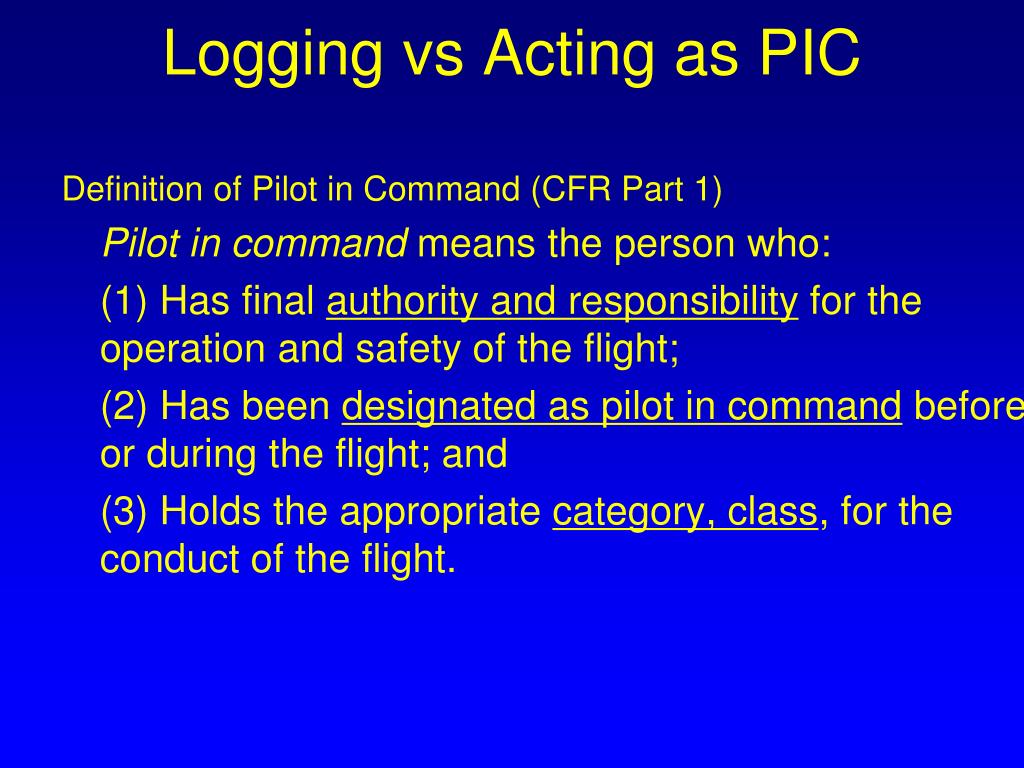 Logging vs Acting as PIC

Definition of Pilot in Command (CFR Part 1)

Pilot in command means the person who:

(1) Has final authority and responsibility for the operation and safety of the flight;

(2) Has been designated as pilot in command before or during the flight; and

(3) Holds the appropriate category, class, for the conduct of the flight.